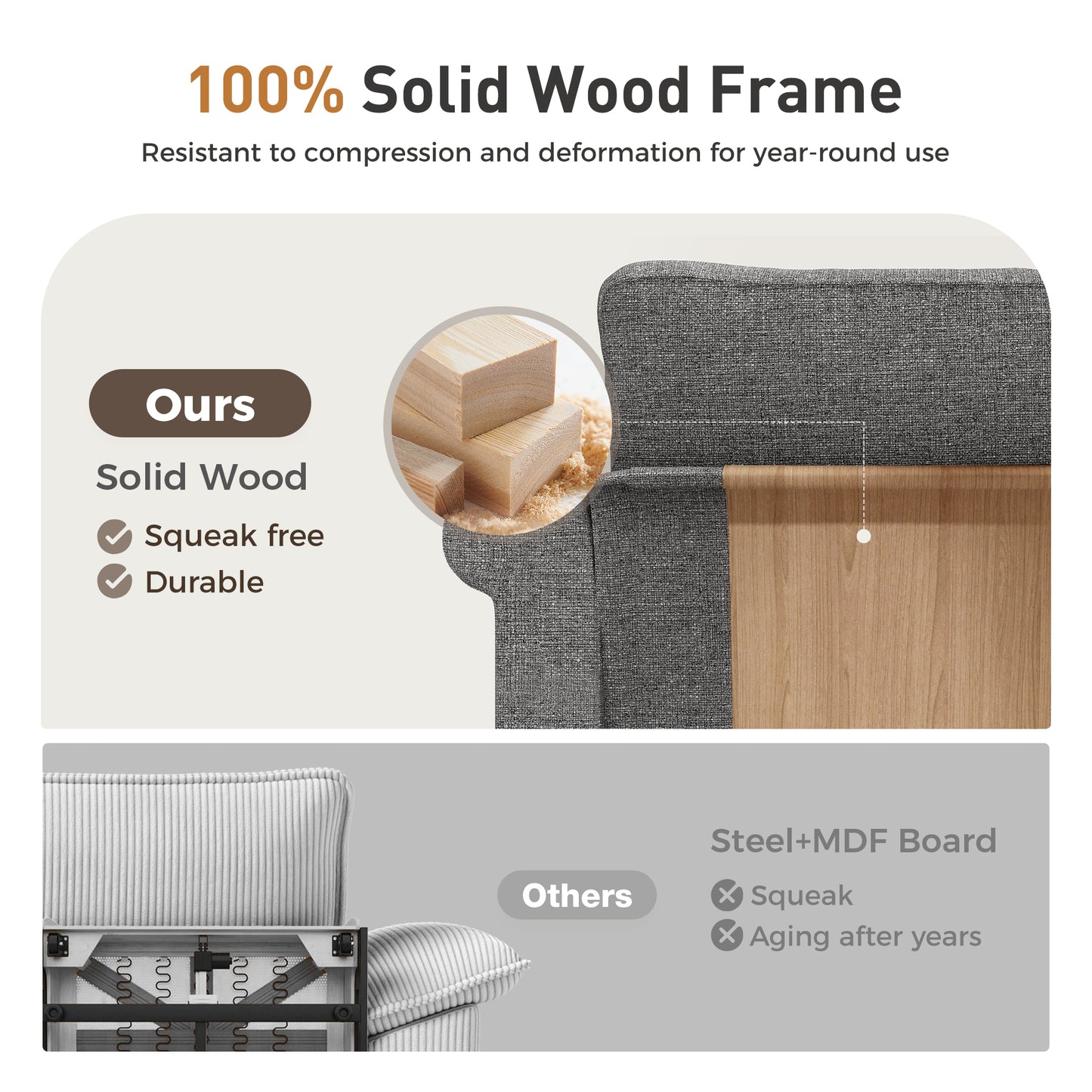 100% Solid Wood Frame

Resistant to compression and deformation for year-round use

Ours

Solid Wood

Squeak free
Durable

Others

Steel+MDF Board

Squeak
Aging after years